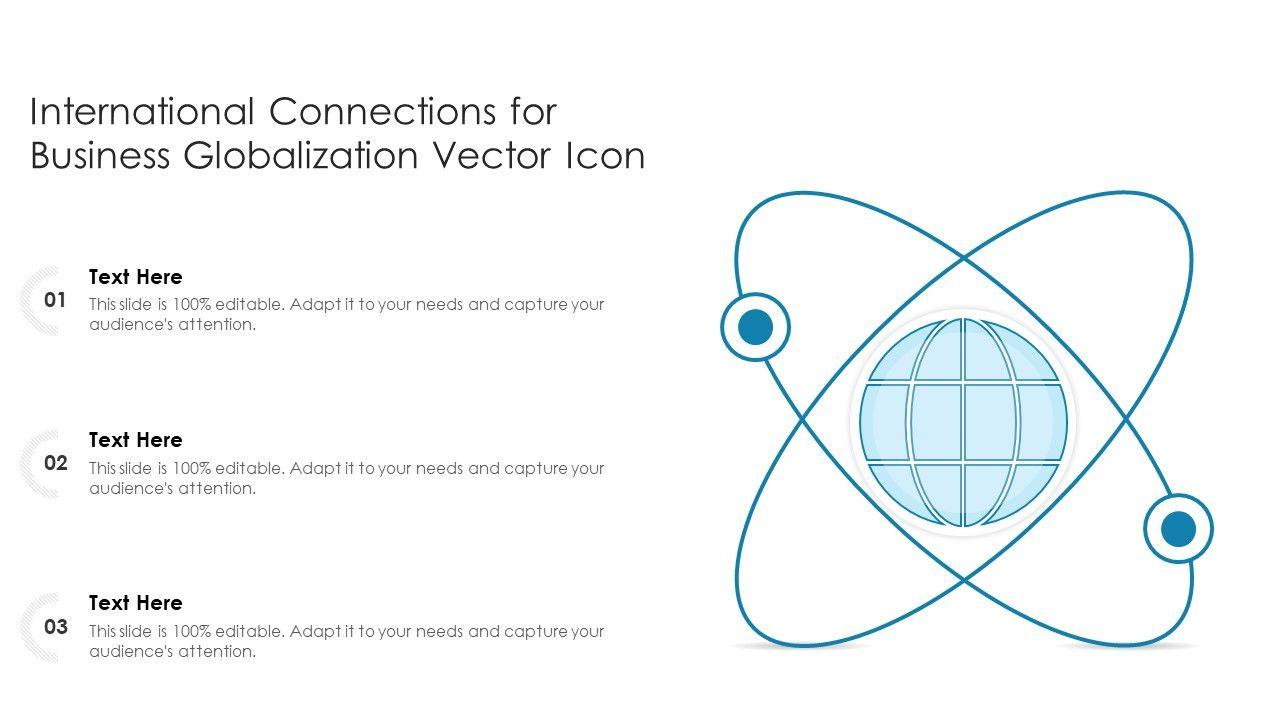 International Connections for Business Globalization Vector Icon

01
Text Here
This slide is 100% editable. Adapt it to your needs and capture your audience's attention.

02
Text Here
This slide is 100% editable. Adapt it to your needs and capture your audience's attention.

03
Text Here
This slide is 100% editable. Adapt it to your needs and capture your audience's attention.